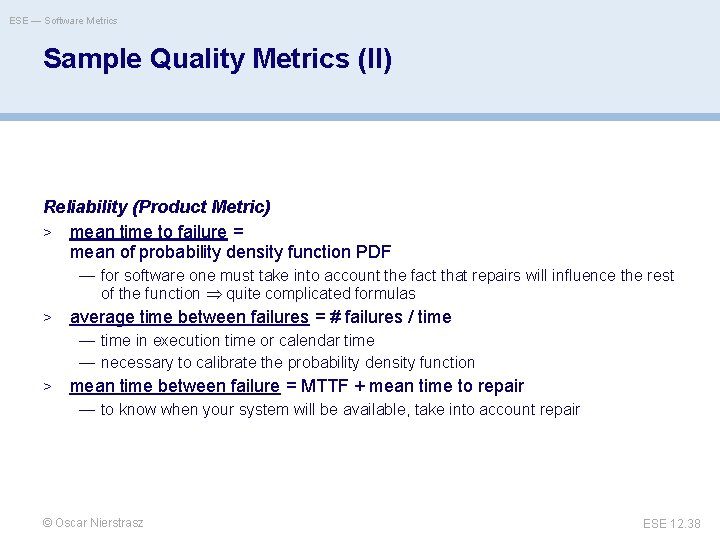 ESE — Software Metrics

Sample Quality Metrics (II)

Reliability (Product Metric)

> mean time to failure = mean of probability density function PDF

— for software one must take into account the fact that repairs will influence the rest of the function $\Rightarrow$ quite complicated formulas

> average time between failures = # failures / time

— time in execution time or calendar time

— necessary to calibrate the probability density function

> mean time between failure = MTTF + mean time to repair

— to know when your system will be available, take into account repair

© Oscar Nierstrasz

ESE 12.38